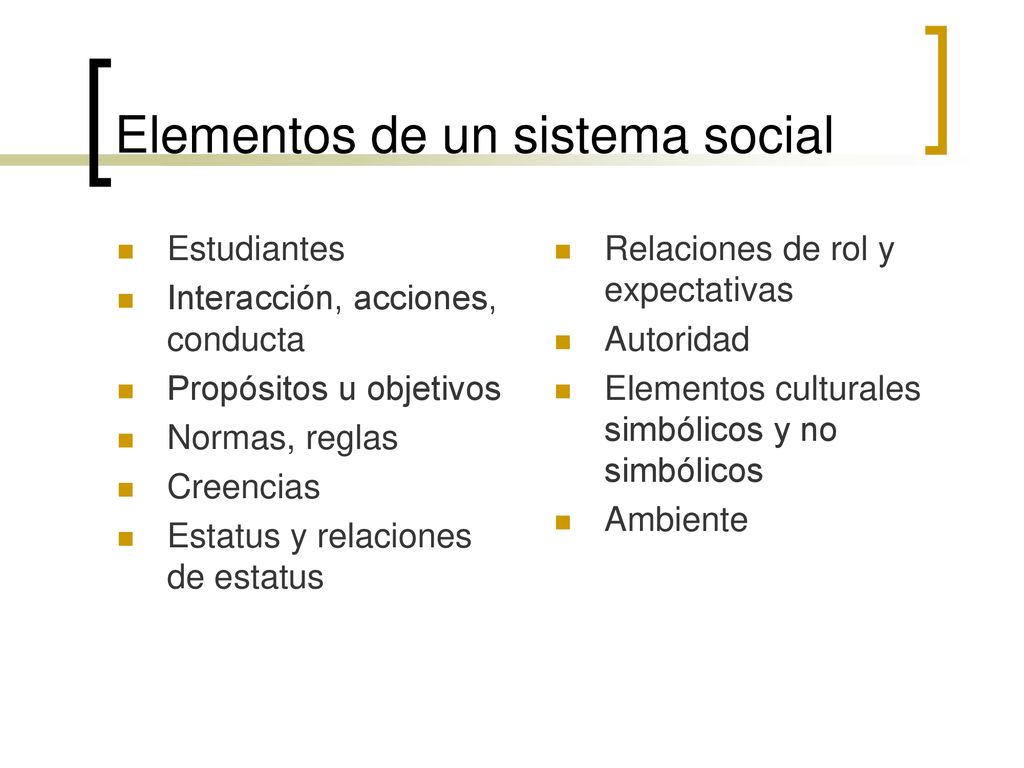 Elementos de un sistema social

- Estudiantes
- Interacción, acciones, conducta
- Propósitos u objetivos
- Normas, reglas
- Creencias
- Estatus y relaciones de estatus

- Relaciones de rol y expectativas
- Autoridad
- Elementos culturales simbólicos y no simbólicos
- Ambiente